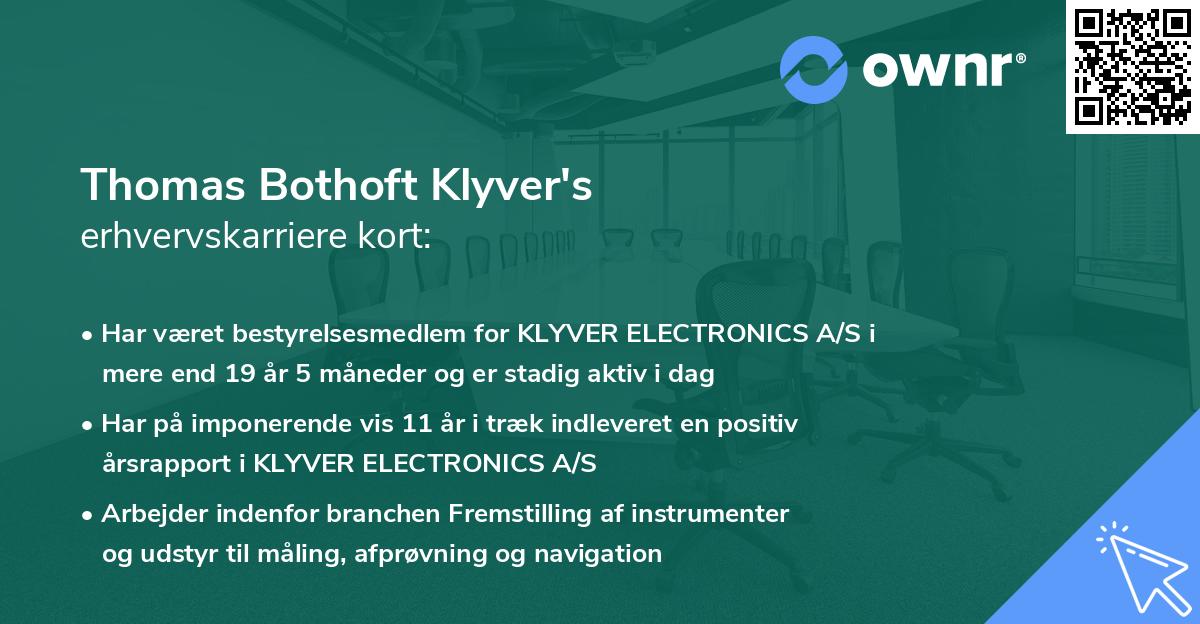 ownr®

Thomas Bothoft Klyver's
erhvervskarriere kort:

• Har været bestyrelsesmedlem for KLYVER ELECTRONICS A/S i mere end 19 år 5 måneder og er stadig aktiv i dag

• Har på imponerende vis 11 år i træk indleveret en positiv årsrapport i KLYVER ELECTRONICS A/S

• Arbejder indenfor branchen Fremstilling af instrumenter og udstyr til måling, afprøvning og navigation